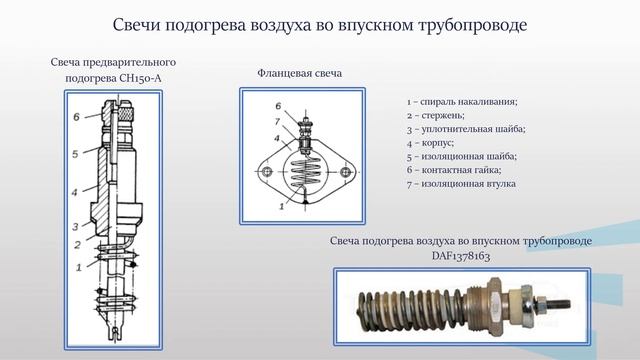 Свечи подогрева воздуха во впускном трубопроводе

Свеча предварительного подогрева СН150-А

6
5
4
3
2
1

Фланцевая свеча

6
7
4
1

1 – спираль накаливания;
2 – стержень;
3 – уплотнительная шайба;
4 – корпус;
5 – изоляционная шайба;
6 – контактная гайка;
7 – изоляционная втулка

Свеча подогрева воздуха во впускном трубопроводе DAF1378163